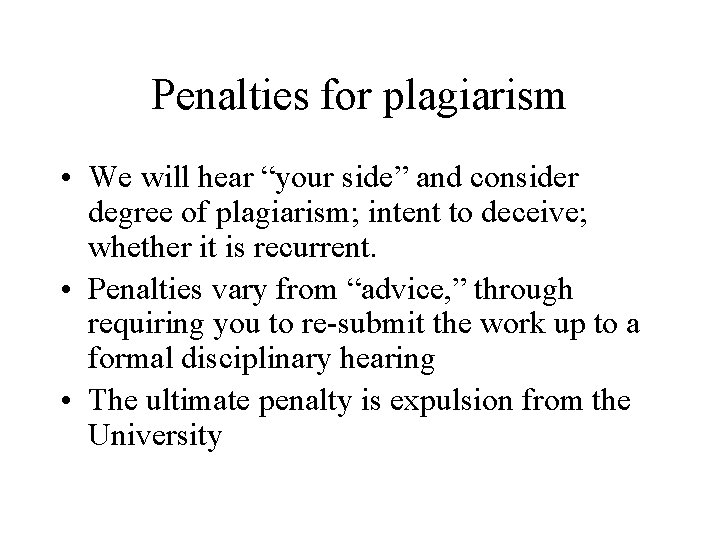 Penalties for plagiarism

• We will hear “your side” and consider degree of plagiarism; intent to deceive; whether it is recurrent.
• Penalties vary from “advice,” through requiring you to re-submit the work up to a formal disciplinary hearing
• The ultimate penalty is expulsion from the University